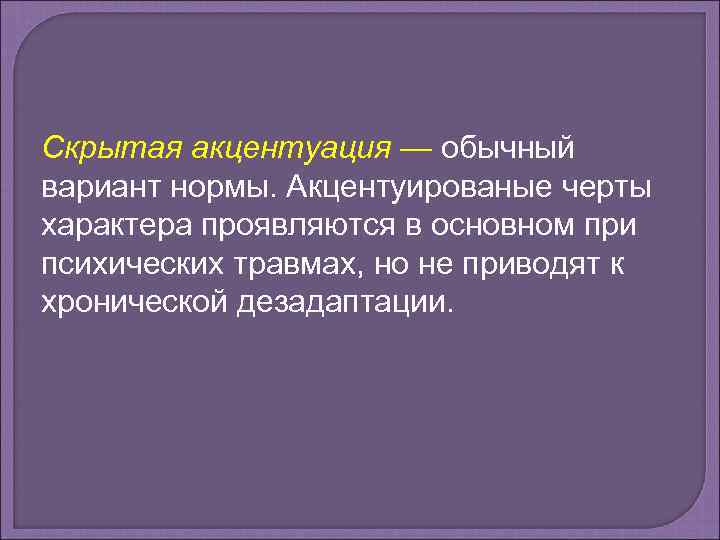 Скрытая акцентуация — обычный вариант нормы. Акцентуированые черты характера проявляются в основном при психических травмах, но не приводят к хронической дезадаптации.